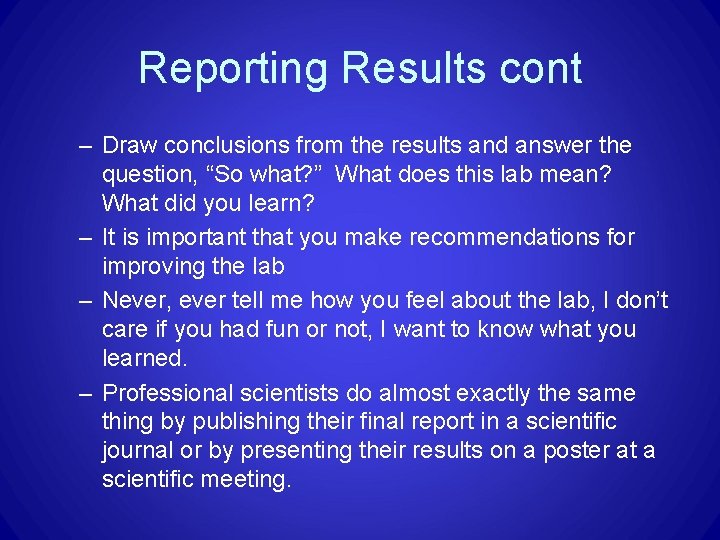 Reporting Results cont

– Draw conclusions from the results and answer the question, “So what?” What does this lab mean? What did you learn?

– It is important that you make recommendations for improving the lab

– Never, ever tell me how you feel about the lab, I don’t care if you had fun or not, I want to know what you learned.

– Professional scientists do almost exactly the same thing by publishing their final report in a scientific journal or by presenting their results on a poster at a scientific meeting.